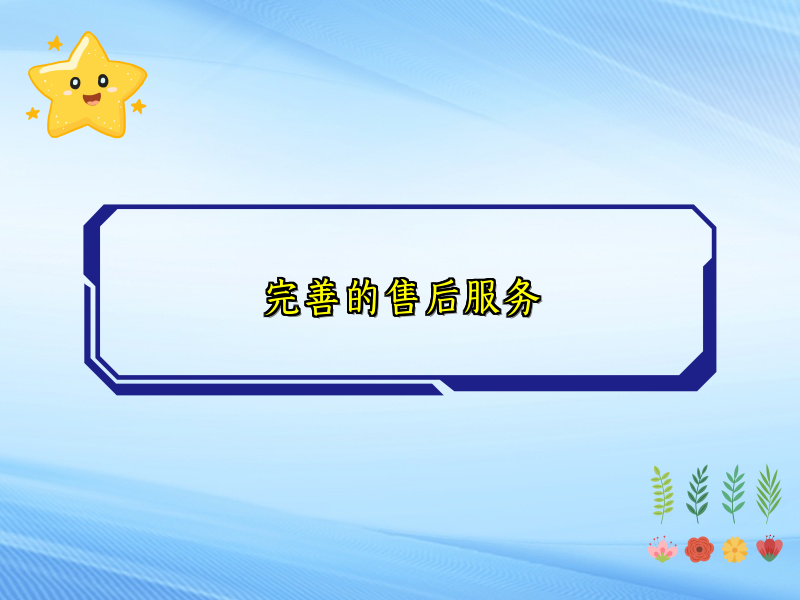 完善的售后服务